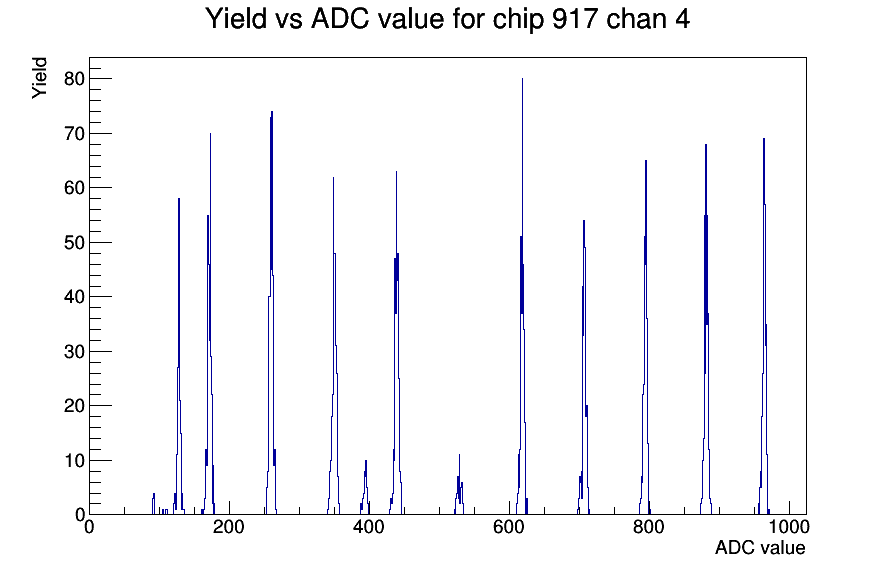 Yield vs ADC value for chip 917 chan 4

Yield

80
70
60
50
40
30
20
10
0

0
200
400
600
800
1000

ADC value